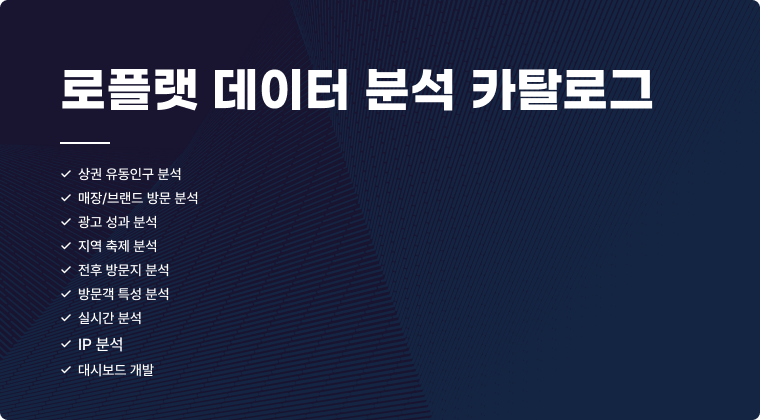 로플랫 데이터 분석 카탈로그

✓ 상권 유동인구 분석
✓ 매장/브랜드 방문 분석
✓ 광고 성과 분석
✓ 지역 축제 분석
✓ 전후 방문지 분석
✓ 방문객 특성 분석
✓ 실시간 분석
✓ IP 분석
✓ 대시보드 개발